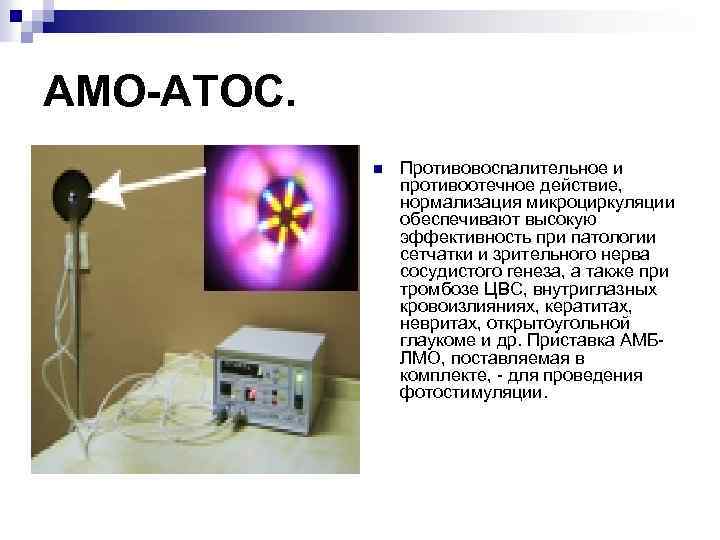 АМО-АТОС.

Противовоспалительное и противоотечное действие, нормализация микроциркуляции обеспечивают высокую эффективность при патологии сетчатки и зрительного нерва сосудистого генеза, а также при тромбозе ЦВС, внутриглазных кровоизлияниях, кератитах, невритах, открытоугольной глаукоме и др. Приставка АМБ-ЛМО, поставляемая в комплекте, - для проведения фотостимуляции.